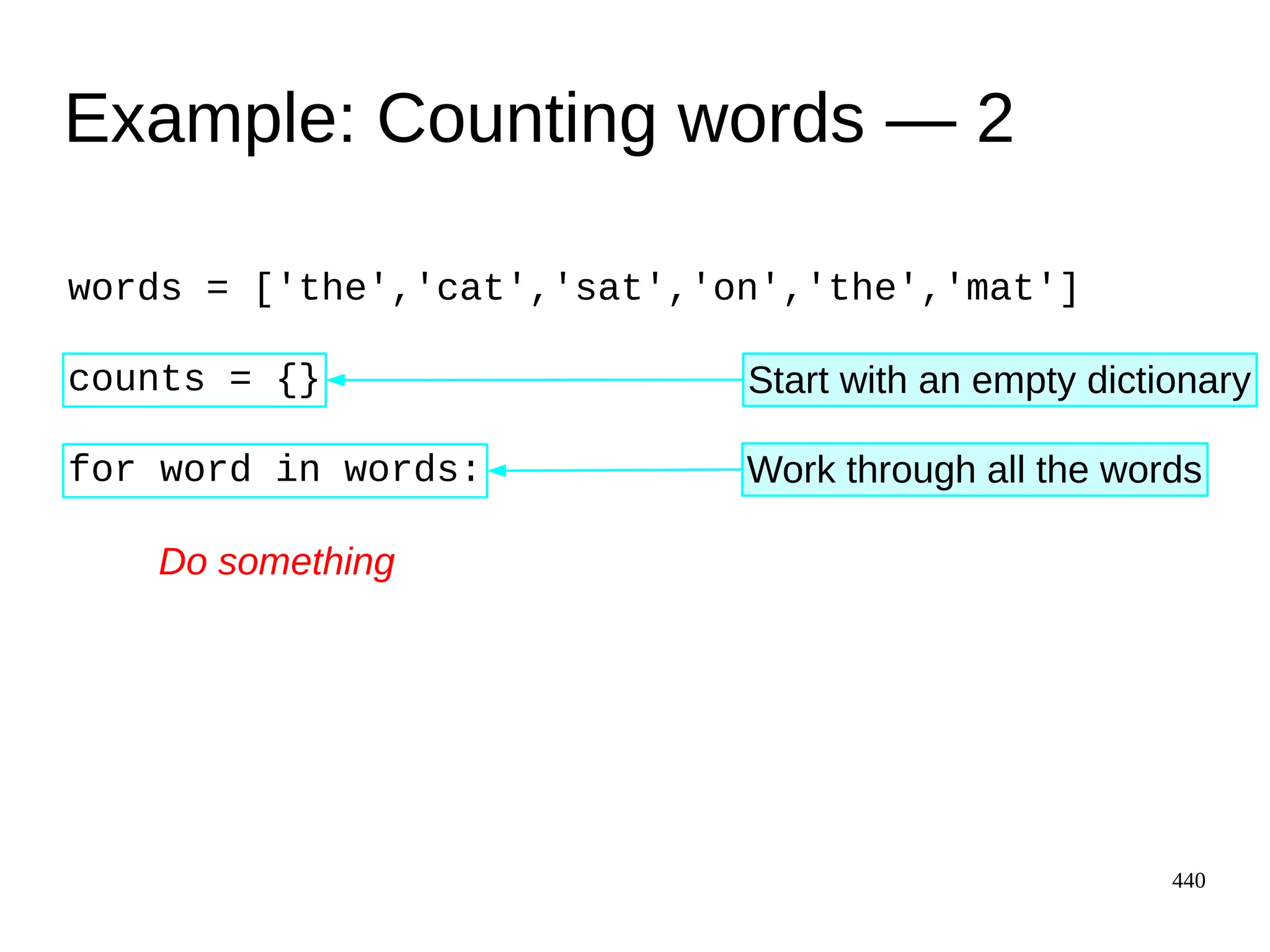 Example: Counting words — 2

words = ['the','cat','sat','on','the','mat']

counts = {}

Start with an empty dictionary

for word in words:

Work through all the words

Do something

440